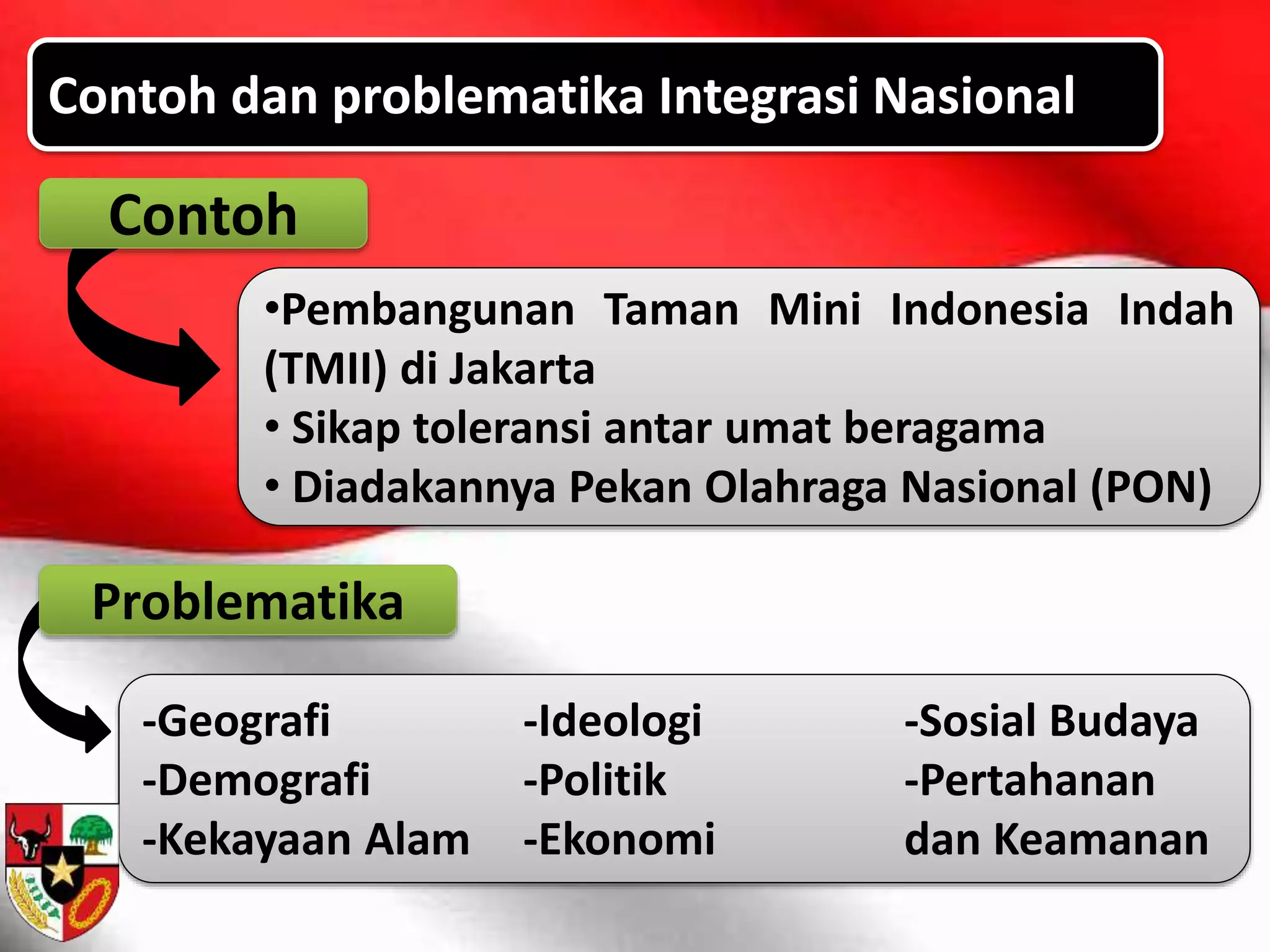 Contoh dan problematika Integrasi Nasional

Contoh

•Pembangunan Taman Mini Indonesia Indah (TMII) di Jakarta
• Sikap toleransi antar umat beragama
• Diadakannya Pekan Olahraga Nasional (PON)

Problematika

-Geografi
-Demografi
-Kekayaan Alam

-Ideologi
-Politik
-Ekonomi

-Sosial Budaya
-Pertahanan dan Keamanan